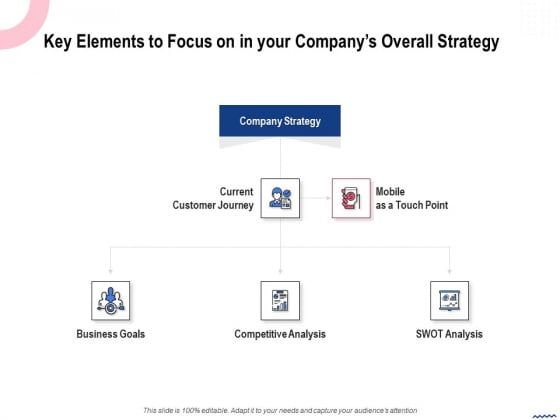 Key Elements to Focus on in your Company's Overall Strategy

Company Strategy

Current Customer Journey

Mobile as a Touch Point

Business Goals

Competitive Analysis

SWOT Analysis

This slide is 100% editable. Adapt it to your needs and capture your audience's attention